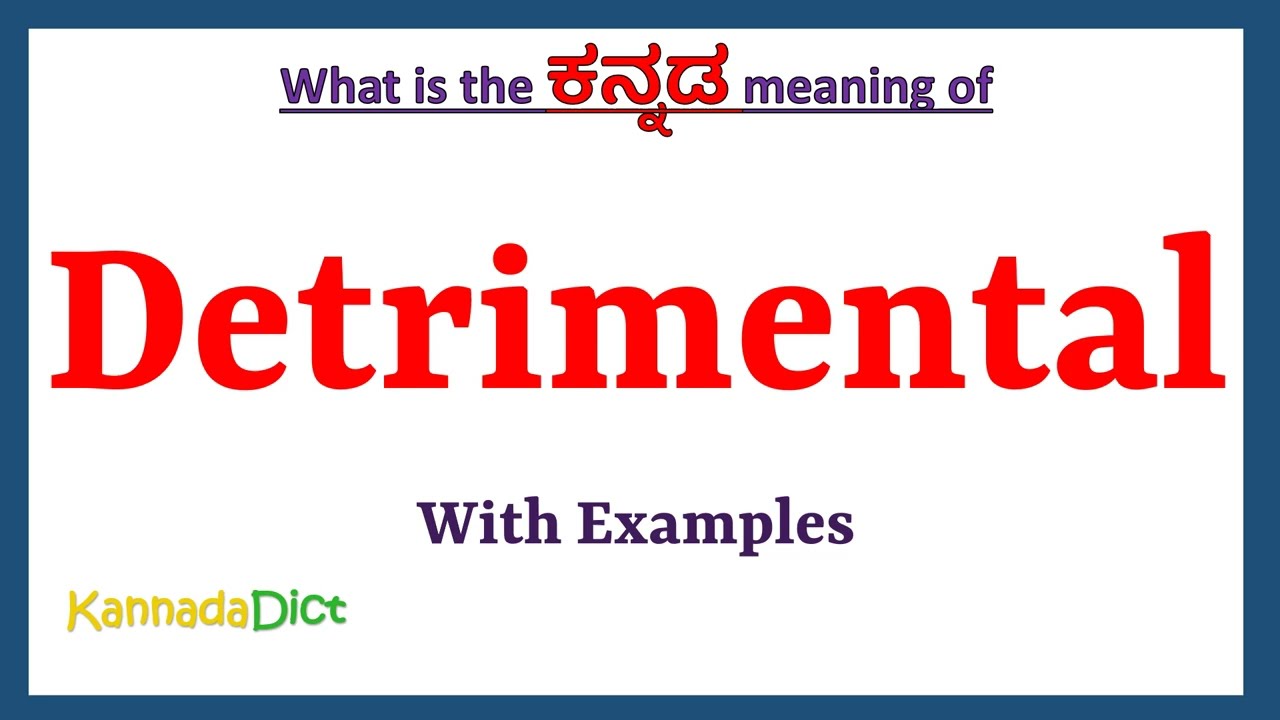 What is the ಕನ್ನಡ meaning of

Detrimental

With Examples

KannadaDict